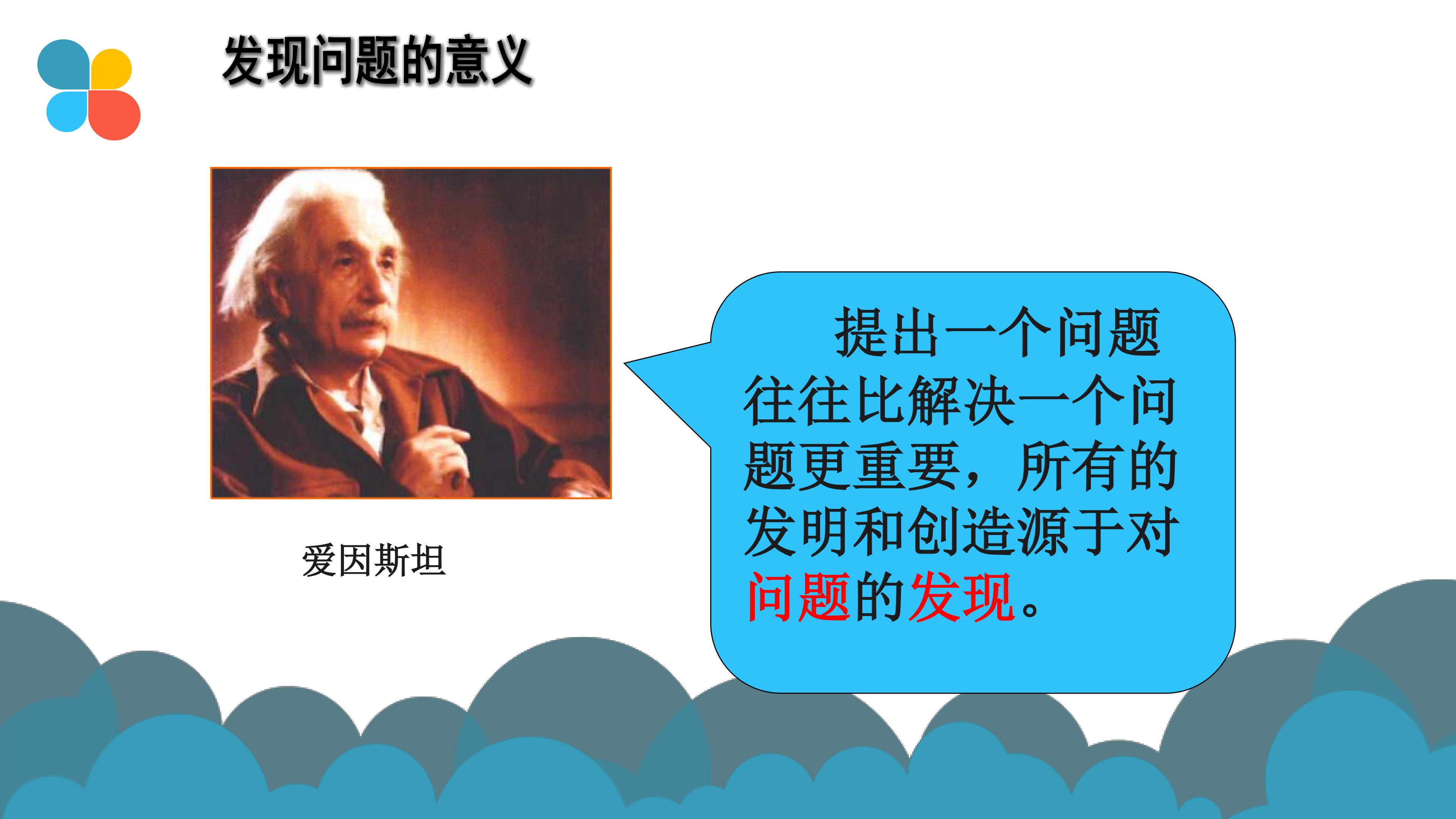 发现问题的意义

爱因斯坦

提出一个问题往往比解决一个问题更重要，所有的发明和创造源于对问题的发现。